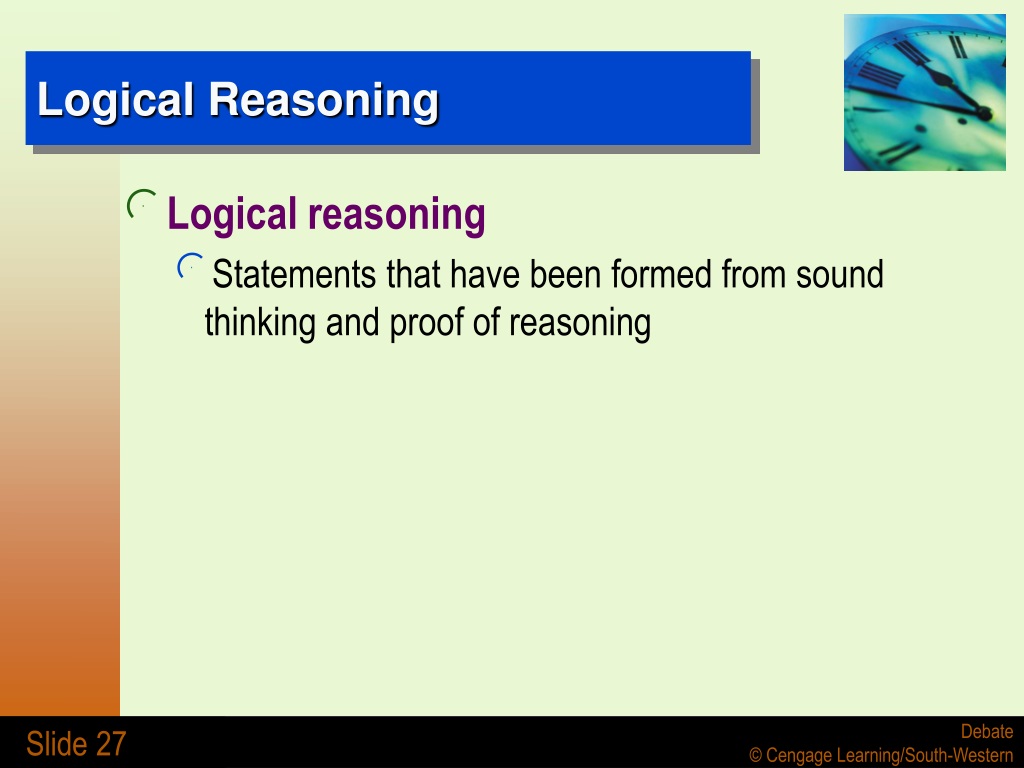 Logical Reasoning

Logical reasoning

Statements that have been formed from sound thinking and proof of reasoning

Slide 27

Debate
© Cengage Learning/South-Western